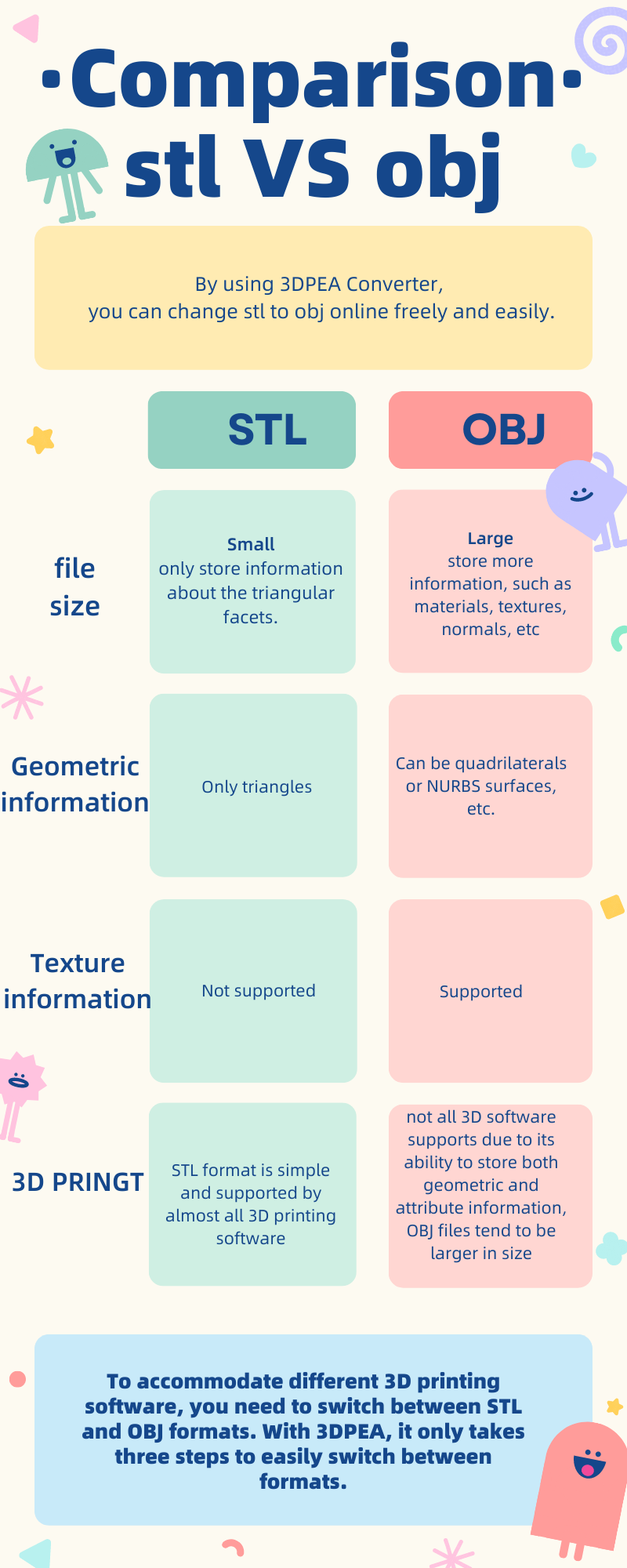 ·Comparison·
stl VS obj

By using 3DPEA Converter,
you can change stl to obj online freely and easily.

|  | STL | OBJ |
|---|---|---|
| file size | Small only store information about the triangular facets. | Large store more information, such as materials, textures, normals, etc |
| Geometric information | Only triangles | Can be quadrilaterals or NURBS surfaces, etc. |
| Texture information | Not supported | Supported |
| 3D PRINGT | STL format is simple and supported by almost all 3D printing software | not all 3D software supports due to its ability to store both geometric and attribute information, OBJ files tend to be larger in size |

To accommodate different 3D printing software, you need to switch between STL and OBJ formats. With 3DPEA, it only takes three steps to easily switch between formats.